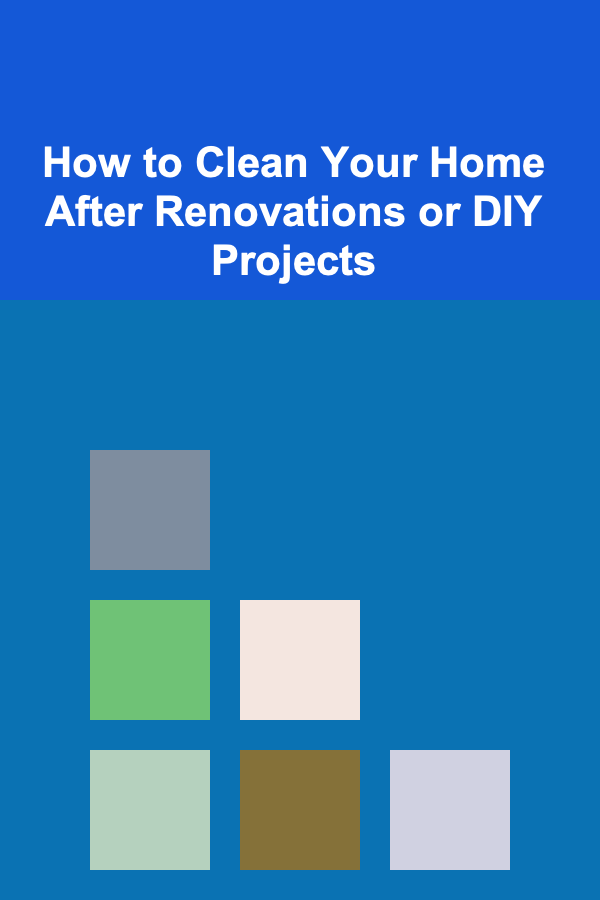 How to Clean Your Home After Renovations or DIY Projects